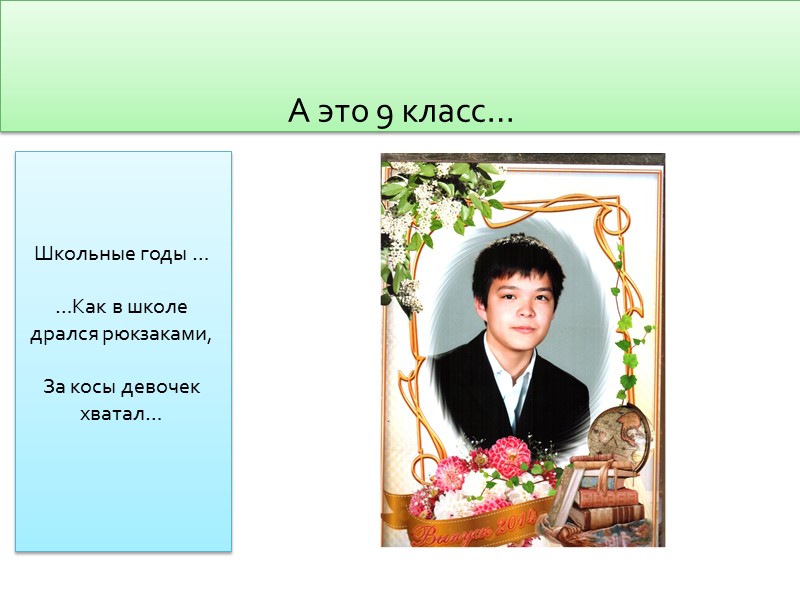 А это 9 класс…

Школьные годы …

…Как в школе дрался рюкзаками,

За косы девочек хватал…

Выпуск 2014